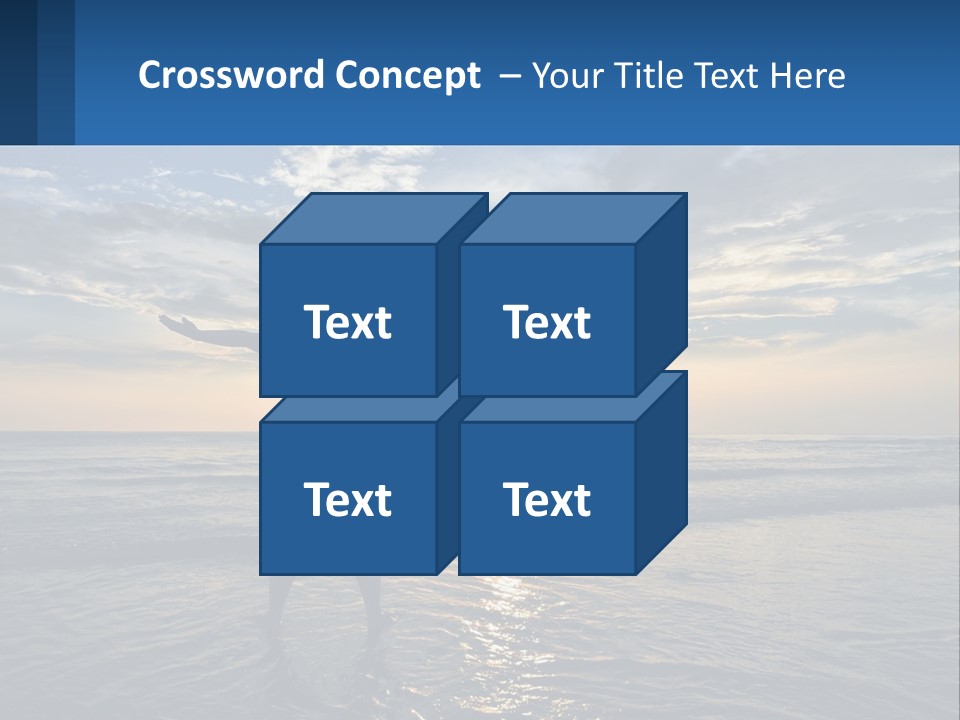 Crossword Concept – Your Title Text Here

Text

Text

Text

Text